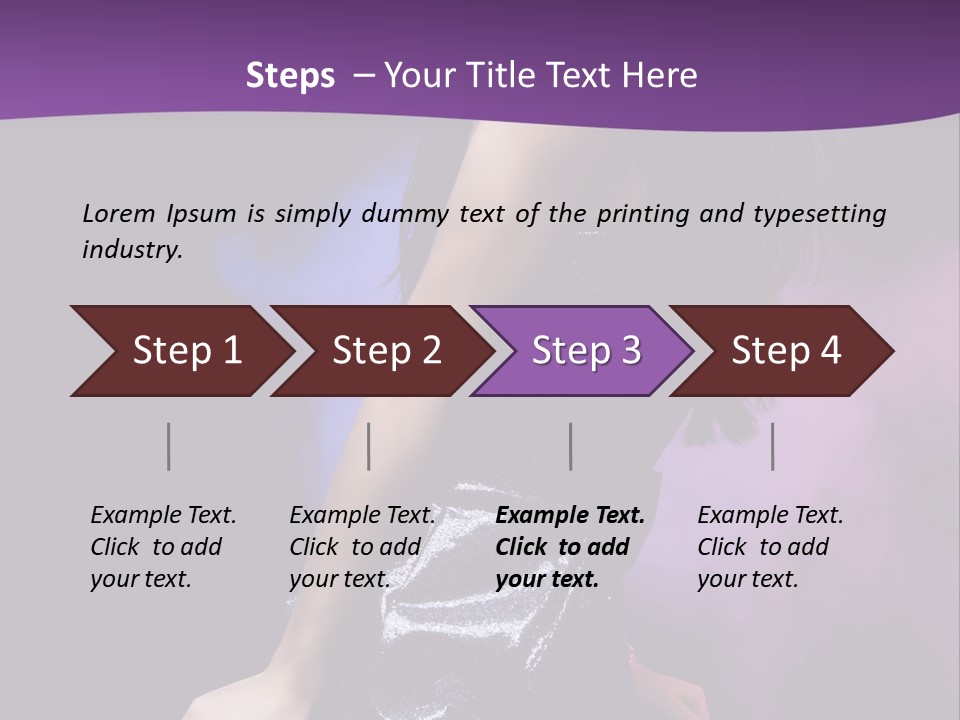 Steps – Your Title Text Here

Lorem Ipsum is simply dummy text of the printing and typesetting industry.

Step 1

Step 2

Step 3

Step 4

Example Text. Click to add your text.

Example Text. Click to add your text.

Example Text. Click to add your text.

Example Text. Click to add your text.